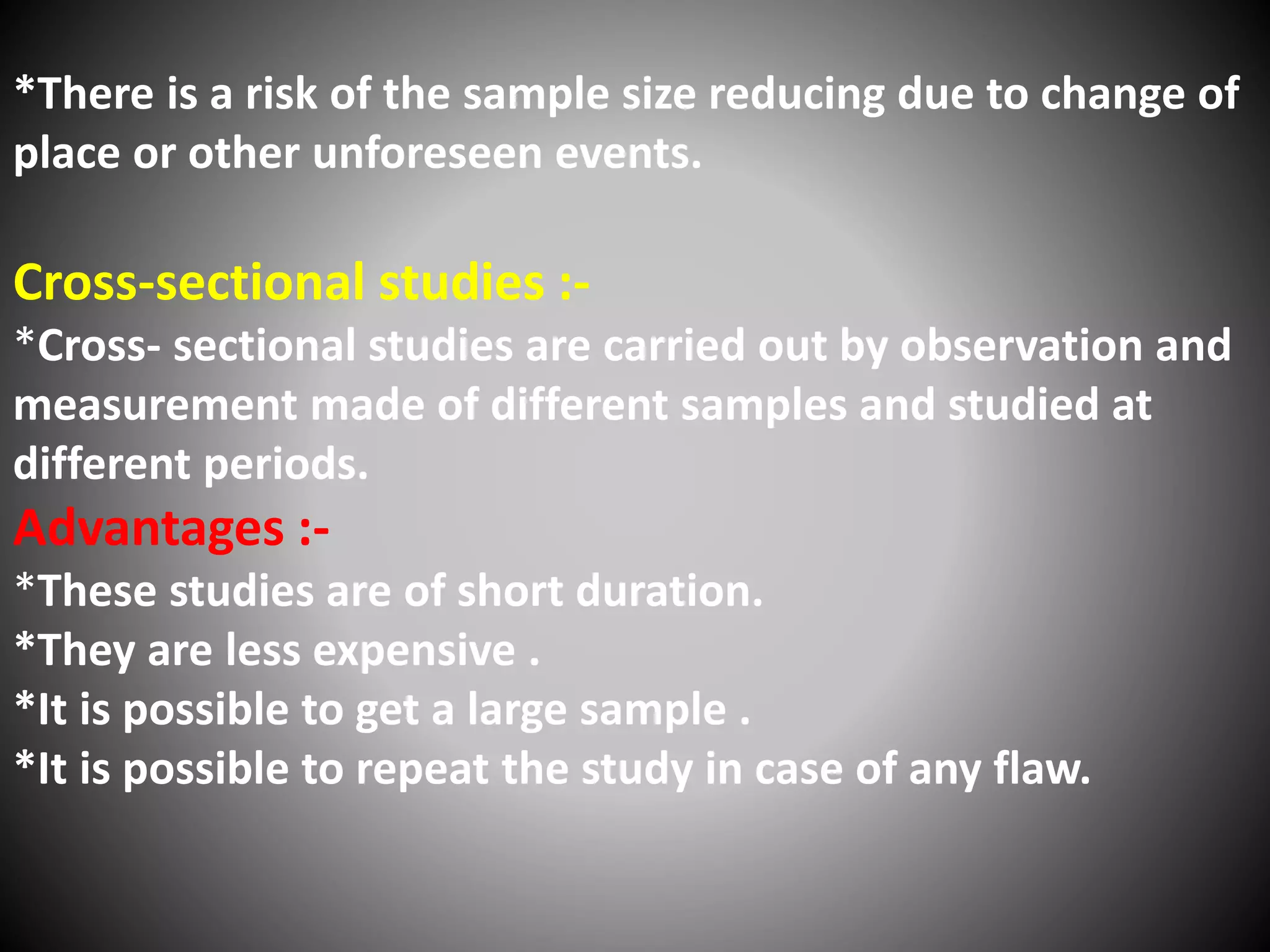 *There is a risk of the sample size reducing due to change of place or other unforeseen events.

Cross-sectional studies :-
*Cross- sectional studies are carried out by observation and measurement made of different samples and studied at different periods.
Advantages :-
*These studies are of short duration.
*They are less expensive .
*It is possible to get a large sample .
*It is possible to repeat the study in case of any flaw.